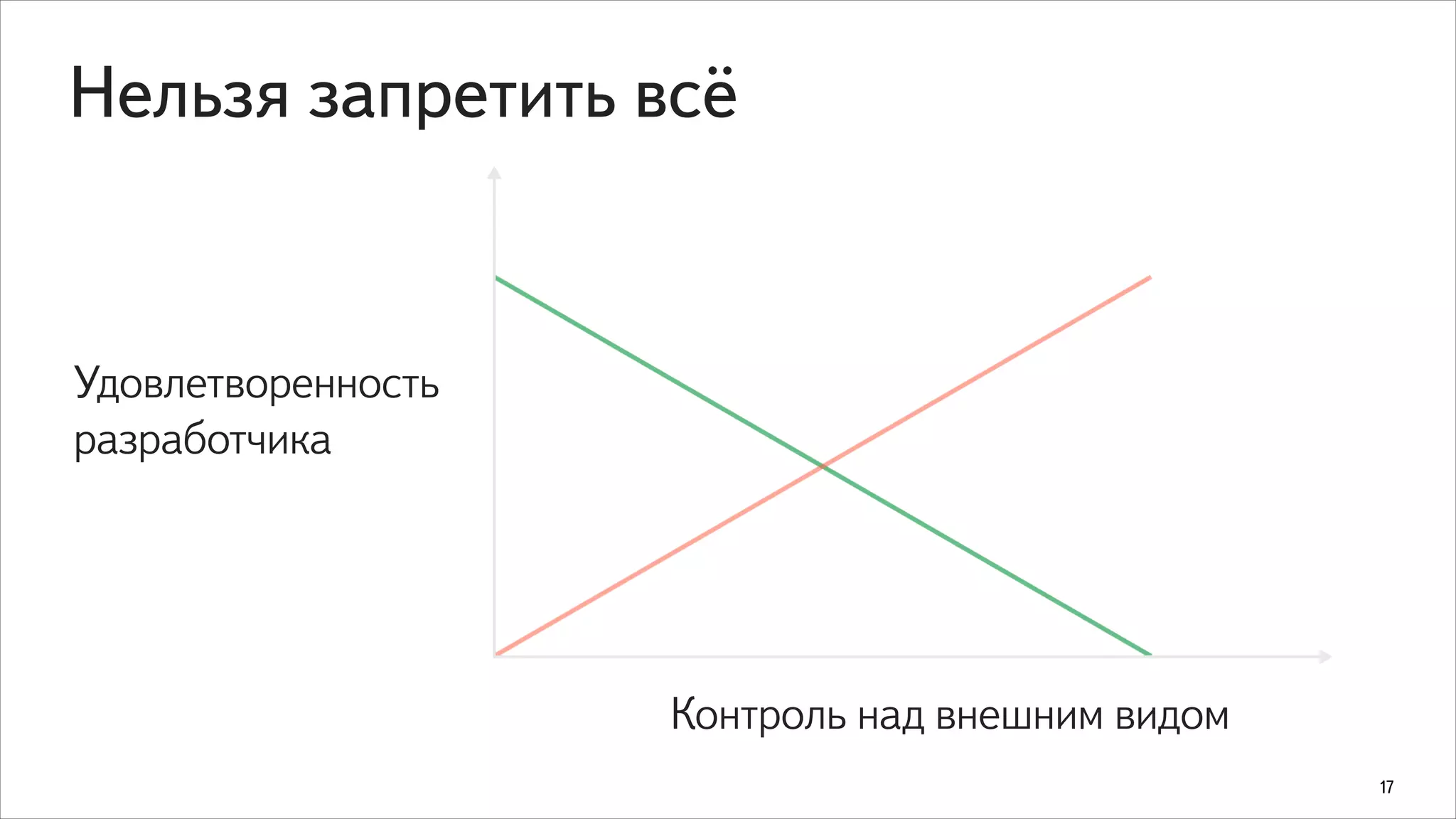 Нельзя запретить всё

Удовлетворенность разработчика

Контроль над внешним видом

17